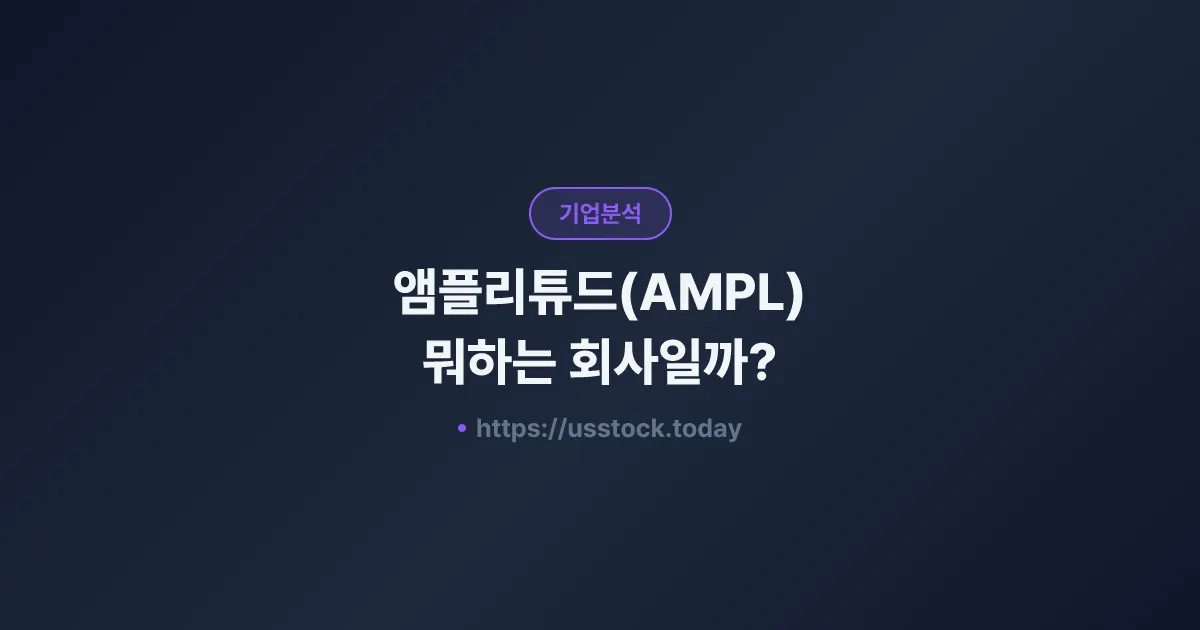 기업분석

앰플리튜드(AMPL)
뭐하는 회사일까?

• https://usstock.today